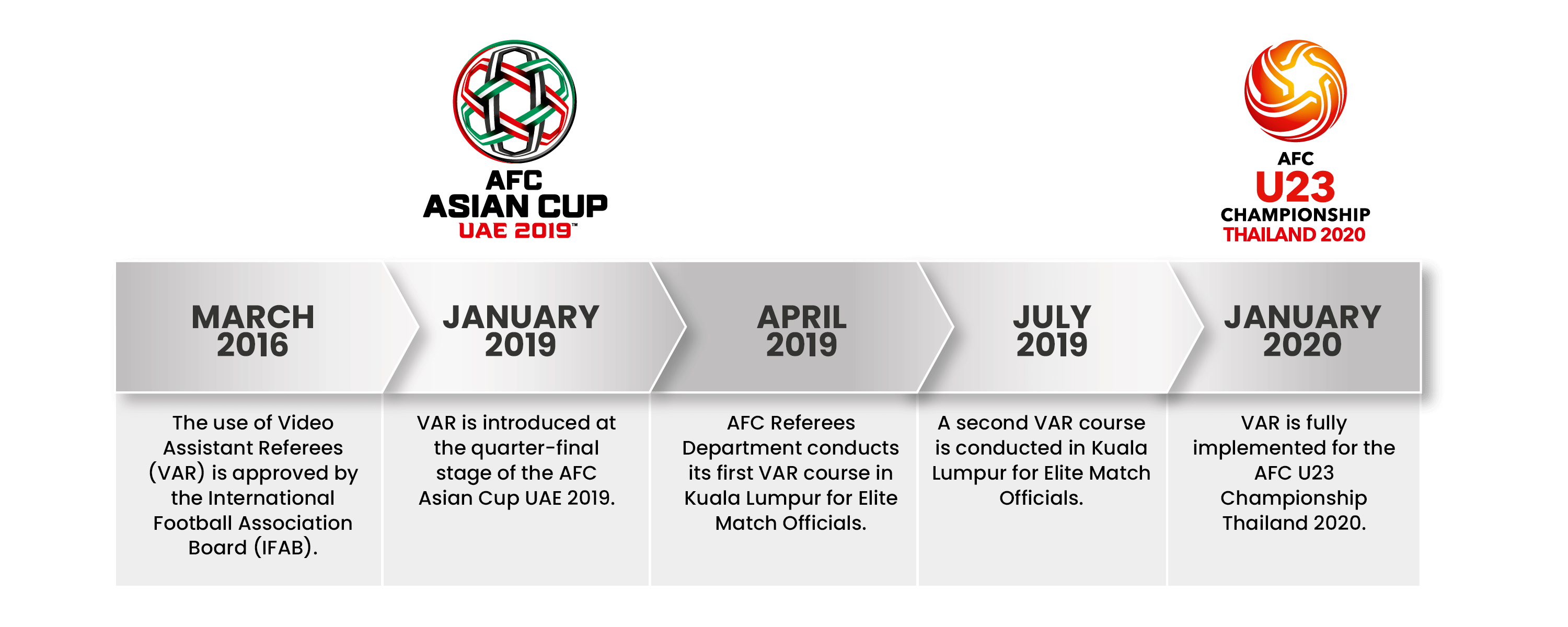 AFC
ASIAN CUP
UAE 2019™

AFC
U23
CHAMPIONSHIP
THAILAND 2020

MARCH 2016

The use of Video Assistant Referees (VAR) is approved by the International Football Association Board (IFAB).

JANUARY 2019

VAR is introduced at the quarter-final stage of the AFC Asian Cup UAE 2019.

APRIL 2019

AFC Referees Department conducts its first VAR course in Kuala Lumpur for Elite Match Officials.

JULY 2019

A second VAR course is conducted in Kuala Lumpur for Elite Match Officials.

JANUARY 2020

VAR is fully implemented for the AFC U23 Championship Thailand 2020.